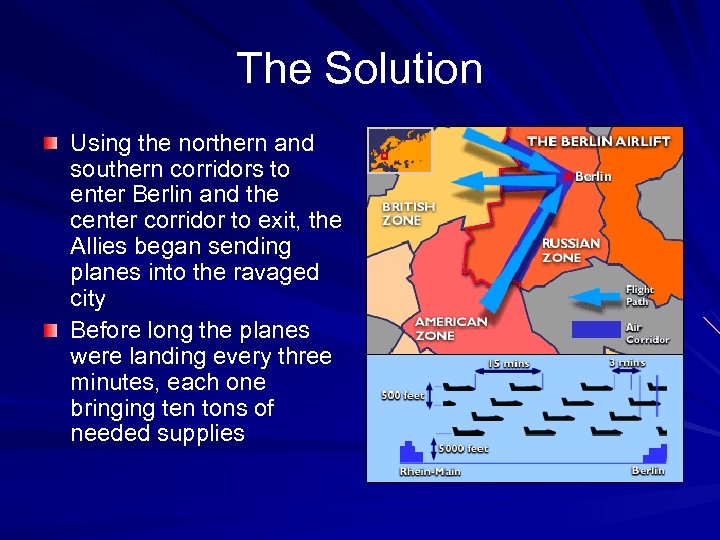 The Solution

Using the northern and southern corridors to enter Berlin and the center corridor to exit, the Allies began sending planes into the ravaged city

Before long the planes were landing every three minutes, each one bringing ten tons of needed supplies

THE BERLIN AIRLIFT

Berlin

BRITISH ZONE

RUSSIAN ZONE

AMERICAN ZONE

Flight Path

Air Corridor

15 mins

3 mins

500 feet

5000 feet

Rhein-Main

Berlin